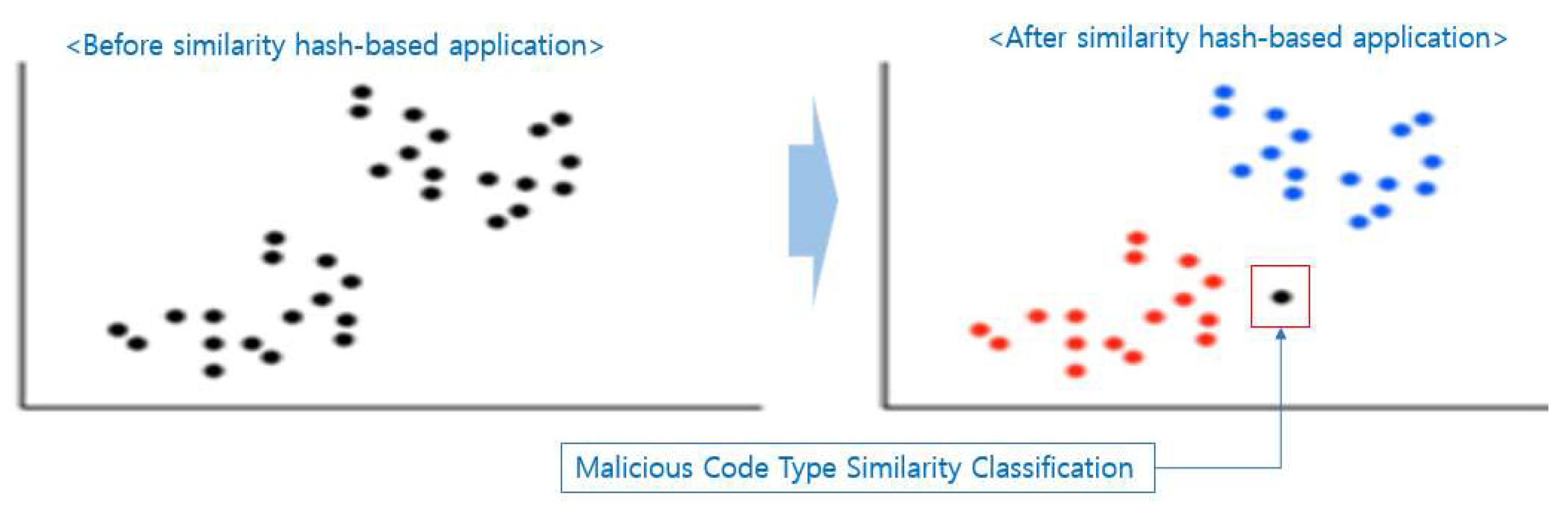 <Before similarity hash-based application>

<After similarity hash-based application>

Malicious Code Type Similarity Classification